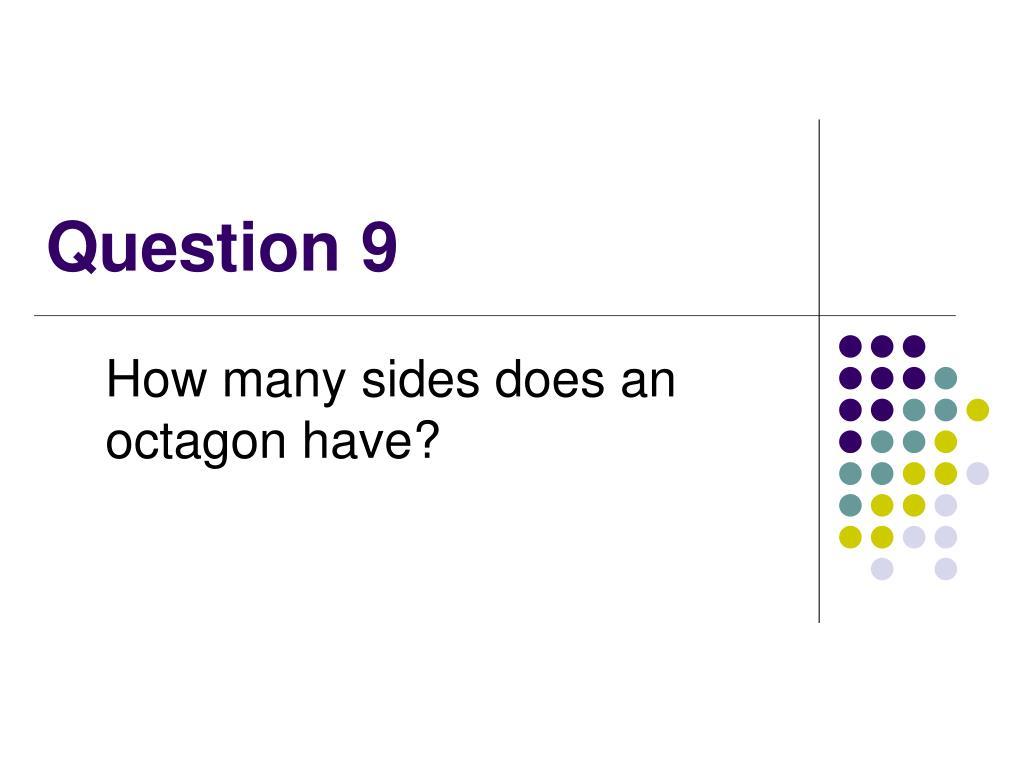 Question 9

How many sides does an octagon have?